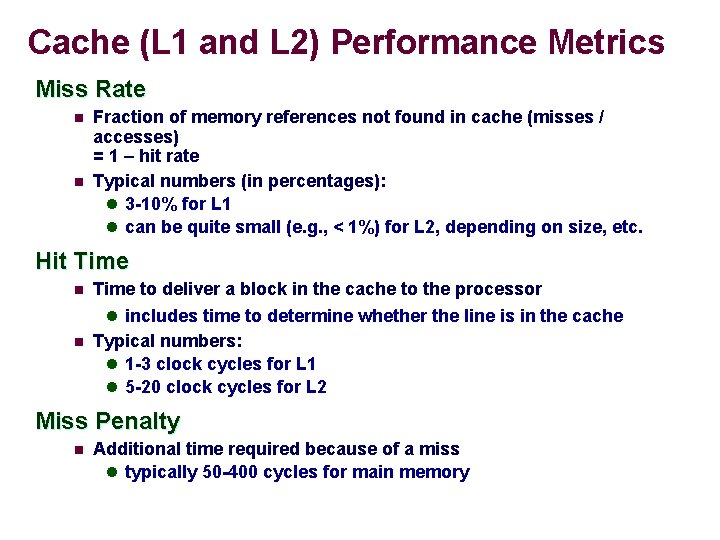 Cache (L1 and L2) Performance Metrics

Miss Rate

- Fraction of memory references not found in cache (misses / accesses)
= 1 – hit rate
- Typical numbers (in percentages):
  - 3-10% for L1
  - can be quite small (e.g., < 1%) for L2, depending on size, etc.

Hit Time

- Time to deliver a block in the cache to the processor
  - includes time to determine whether the line is in the cache
- Typical numbers:
  - 1-3 clock cycles for L1
  - 5-20 clock cycles for L2

Miss Penalty

- Additional time required because of a miss
  - typically 50-400 cycles for main memory